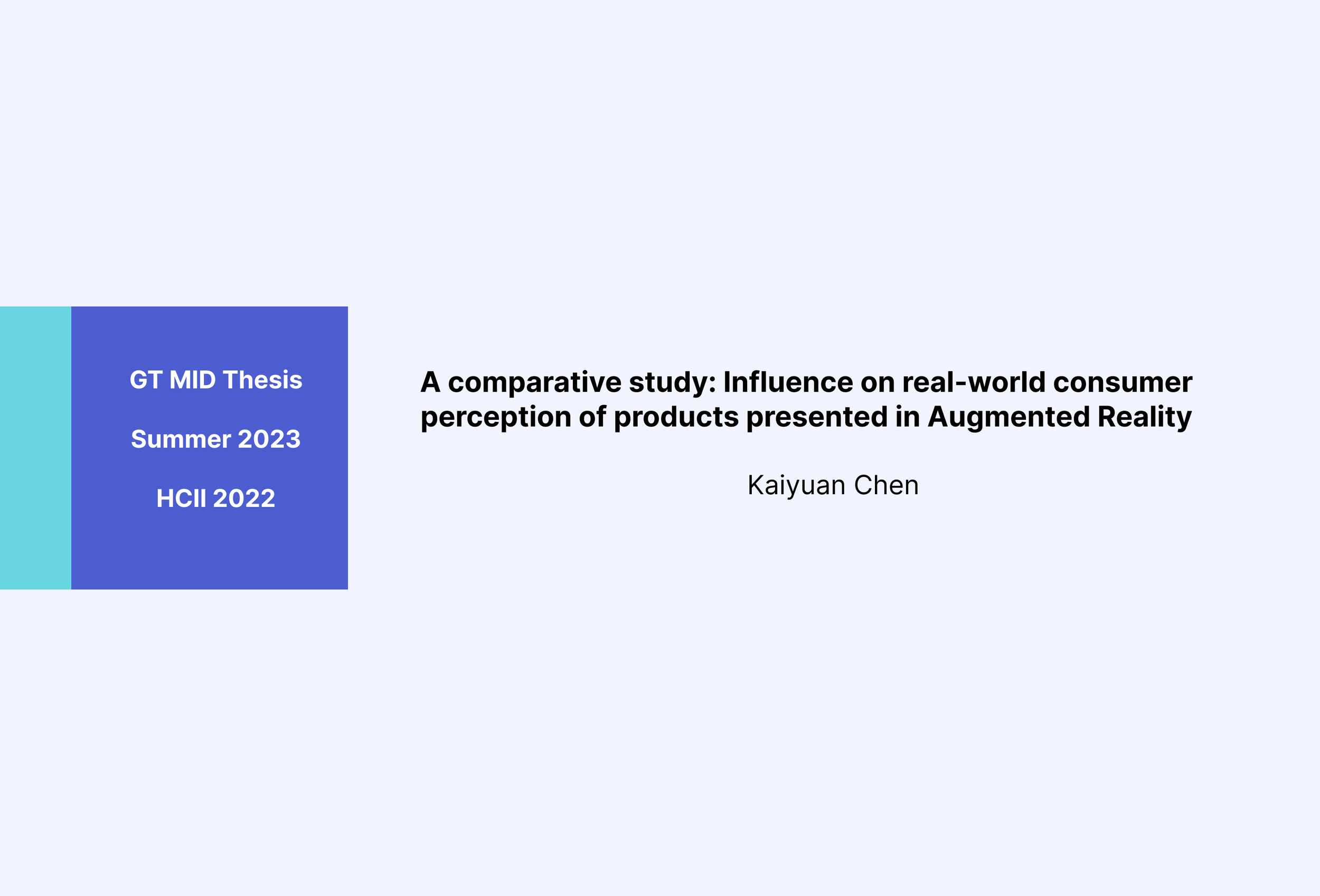 GT MID Thesis

Summer 2023

HCII 2022

A comparative study: Influence on real-world consumer perception of products presented in Augmented Reality

Kaiyuan Chen